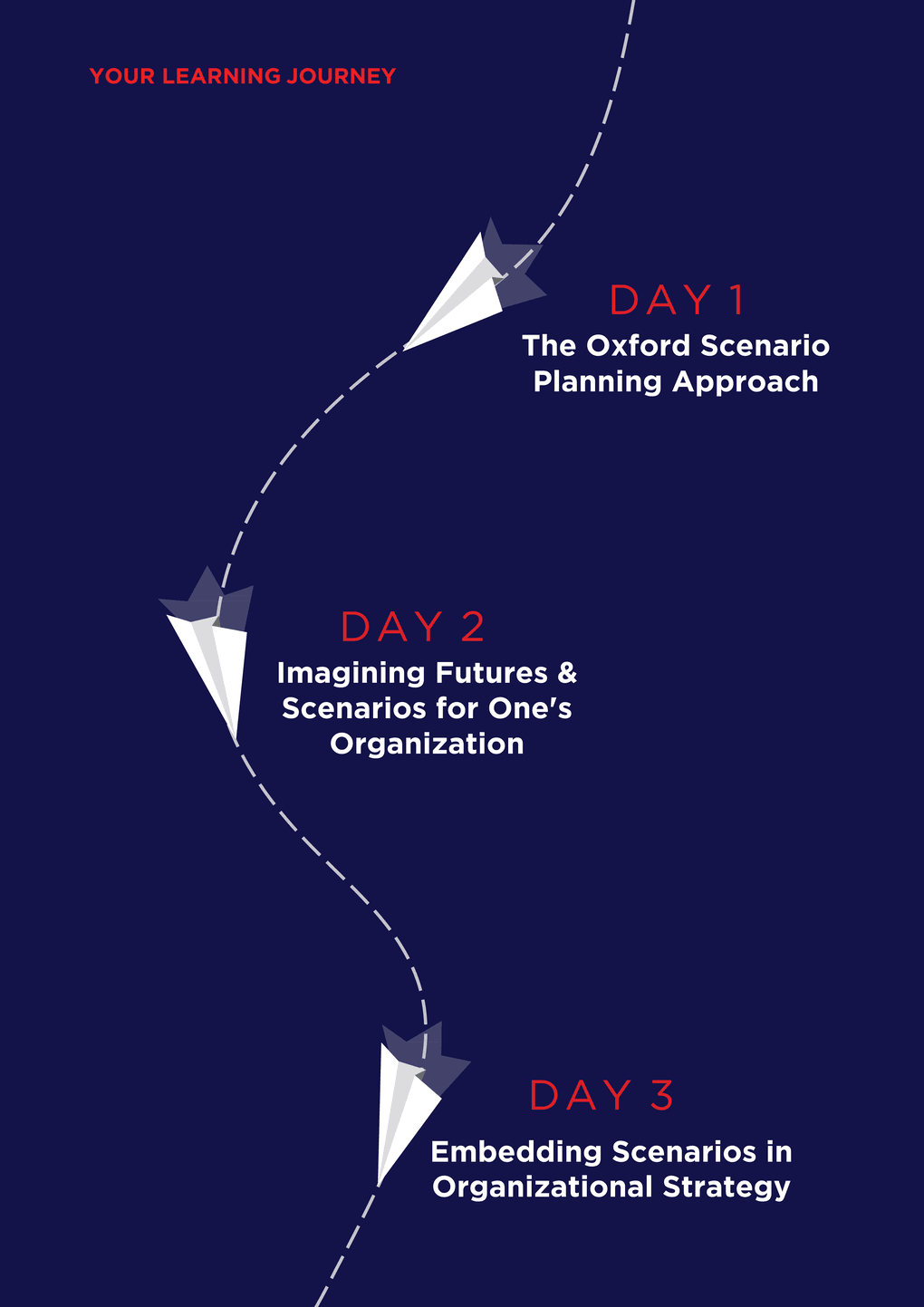 YOUR LEARNING JOURNEY

DAY 1
The Oxford Scenario Planning Approach

DAY 2
Imagining Futures & Scenarios for One's Organization

DAY 3
Embedding Scenarios in Organizational Strategy